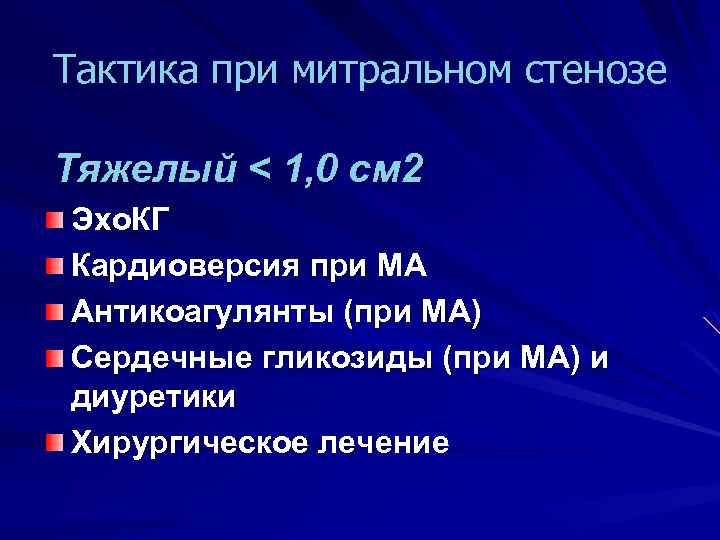 Тактика при митральном стенозе

Тяжелый < 1,0 см2

ЭхоКГ

Кардиоверсия при МА

Антикоагулянты (при МА)

Сердечные гликозиды (при МА) и диуретики

Хирургическое лечение